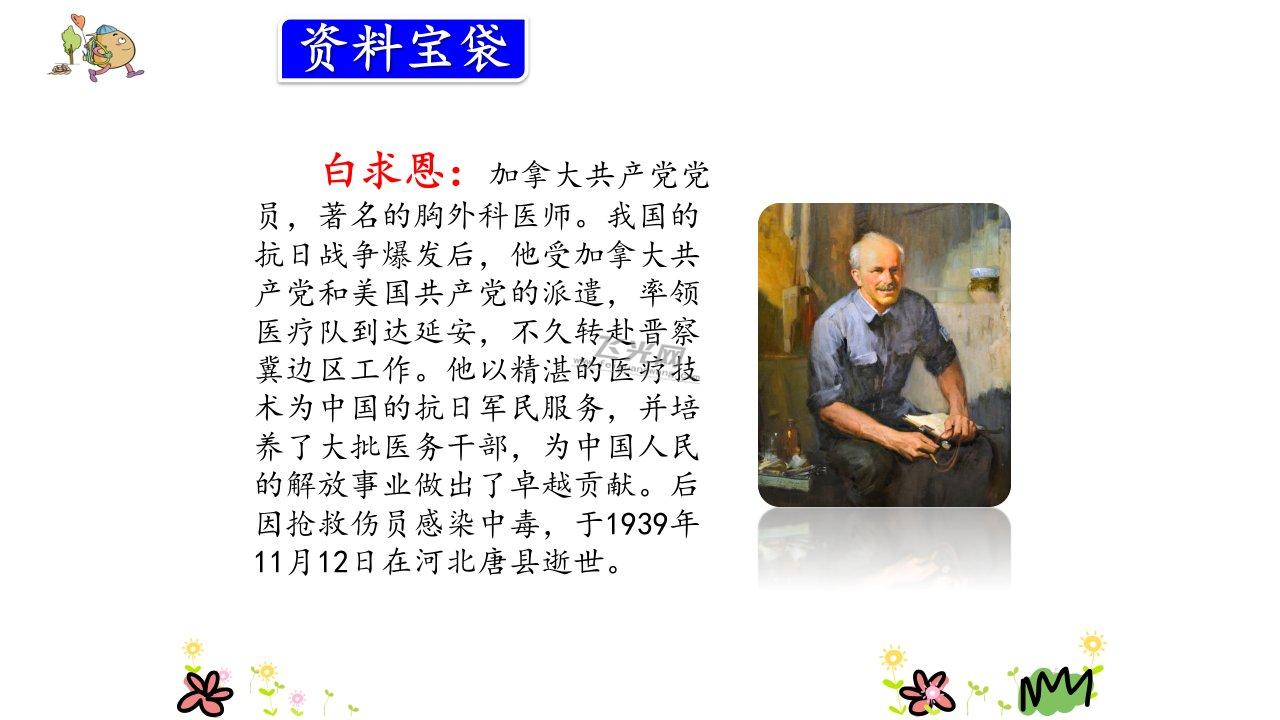 资料宝袋

白求恩：加拿大共产党党员，著名的胸外科医师。我国的抗日战争爆发后，他受加拿大共产党和美国共产党的派遣，率领医疗队到达延安，不久转赴晋察冀边区工作。他以精湛的医疗技术为中国的抗日军民服务，并培养了大批医务干部，为中国人民的解放事业做出了卓越贡献。后因抢救伤员感染中毒，于1939年11月12日在河北唐县逝世。